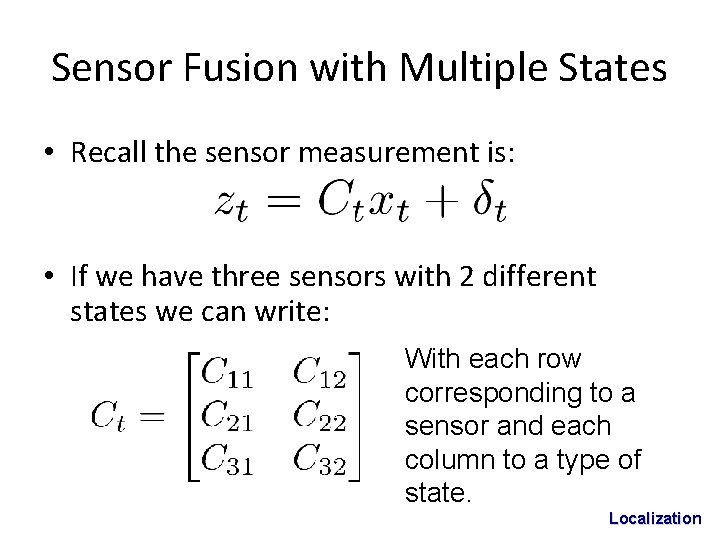 Sensor Fusion with Multiple States

• Recall the sensor measurement is:

$z_t = C_t x_t + \delta_t$

• If we have three sensors with 2 different states we can write:

$C_t = \begin{bmatrix} C_{11} & C_{12} \\ C_{21} & C_{22} \\ C_{31} & C_{32} \end{bmatrix}$

With each row corresponding to a sensor and each column to a type of state.

Localization